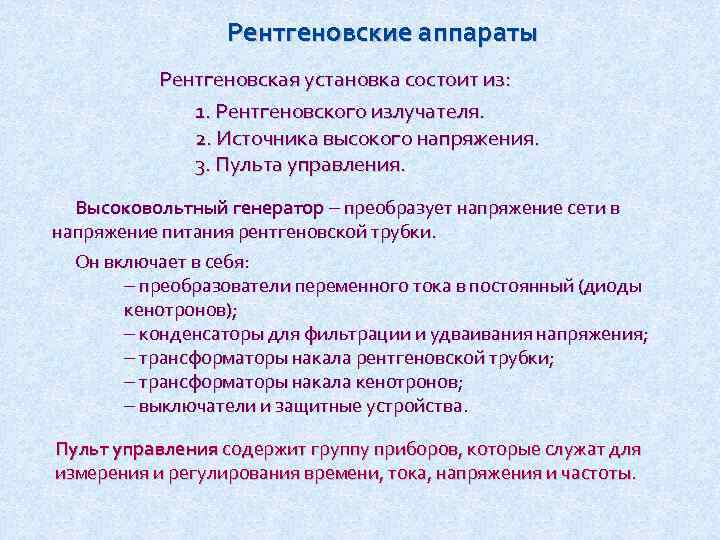 Рентгеновские аппараты

Рентгеновская установка состоит из:

1. Рентгеновского излучателя.
2. Источника высокого напряжения.
3. Пульта управления.

Высоковольтный генератор – преобразует напряжение сети в напряжение питания рентгеновской трубки.

Он включает в себя:
– преобразователи переменного тока в постоянный (диоды кенотронов);
– конденсаторы для фильтрации и удваивания напряжения;
– трансформаторы накала рентгеновской трубки;
– трансформаторы накала кенотронов;
– выключатели и защитные устройства.

Пульт управления содержит группу приборов, которые служат для измерения и регулирования времени, тока, напряжения и частоты.